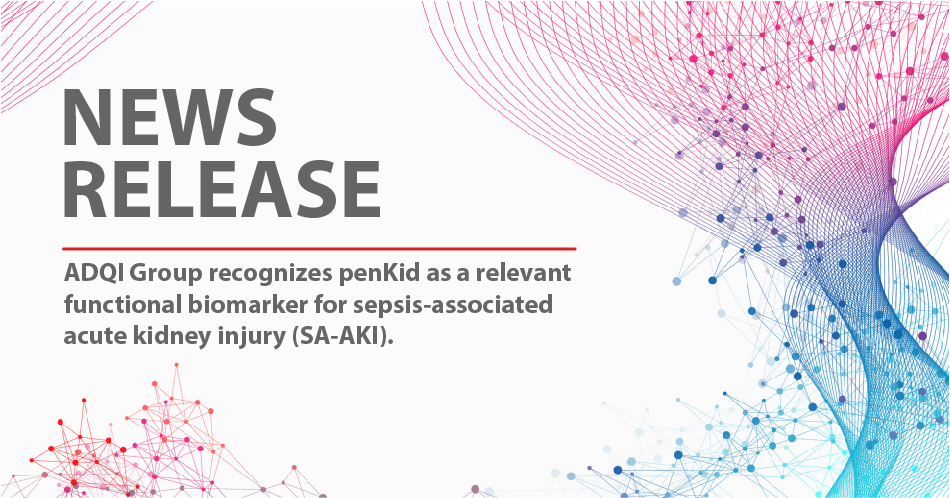 NEWS RELEASE

ADQI Group recognizes penKid as a relevant functional biomarker for sepsis-associated acute kidney injury (SA-AKI).